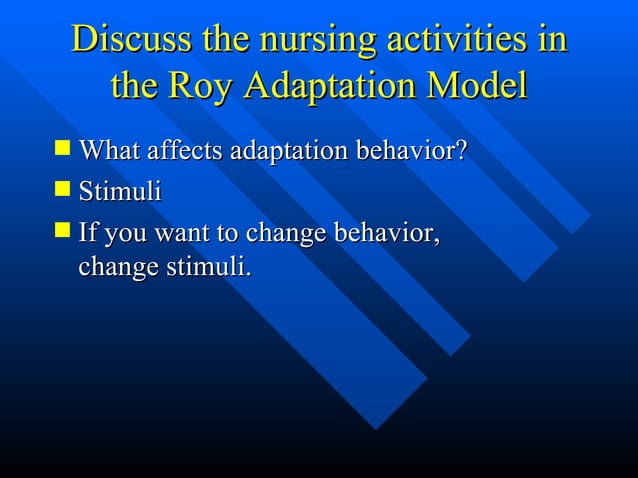 Discuss the nursing activities in the Roy Adaptation Model

- What affects adaptation behavior?
- Stimuli
- If you want to change behavior, change stimuli.